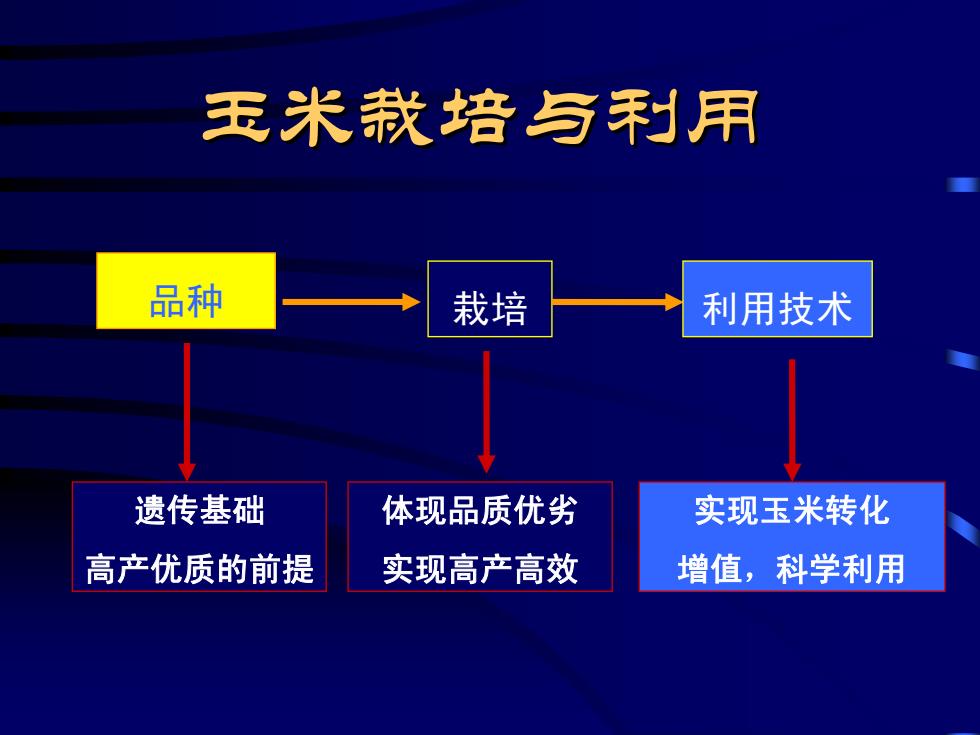 玉米栽培与利用

品种

栽培

利用技术

遗传基础
高产优质的前提

体现品质优劣
实现高产高效

实现玉米转化
增值，科学利用